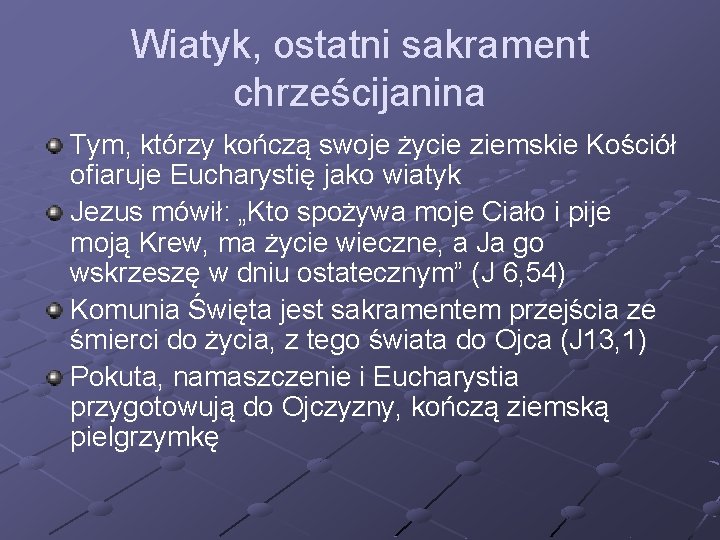 Wiatyk, ostatni sakrament chrześcijanina

Tym, którzy kończą swoje życie ziemskie Kościół ofiaruje Eucharystię jako wiatyk

Jezus mówił: „Kto spożywa moje Ciało i pije moją Krew, ma życie wieczne, a Ja go wskrzeszę w dniu ostatecznym” (J 6,54)

Komunia Święta jest sakramentem przejścia ze śmierci do życia, z tego świata do Ojca (J13,1)

Pokuta, namaszczenie i Eucharystia przygotowują do Ojczyzny, kończą ziemską pielgrzymkę